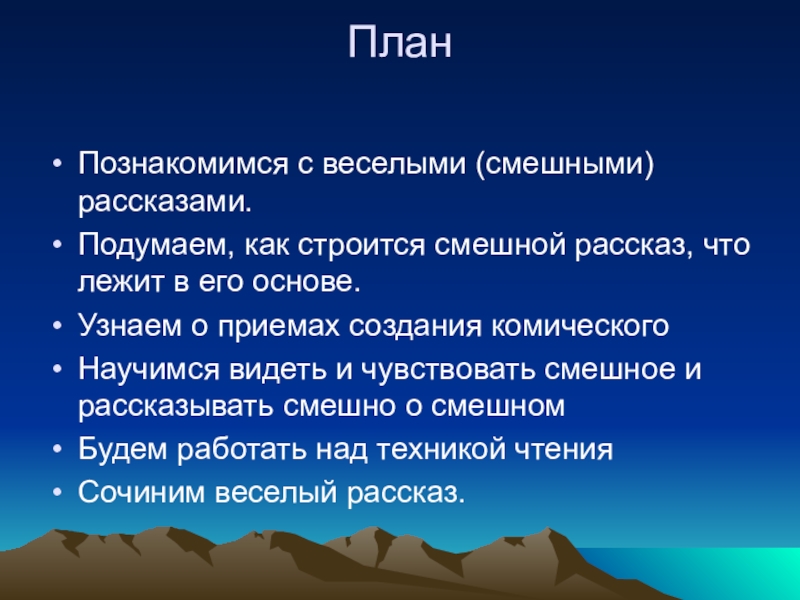 План

• Познакомимся с веселыми (смешными) рассказами.
• Подумаем, как строится смешной рассказ, что лежит в его основе.
• Узнаем о приемах создания комического
• Научимся видеть и чувствовать смешное и рассказывать смешно о смешном
• Будем работать над техникой чтения
• Сочиним веселый рассказ.